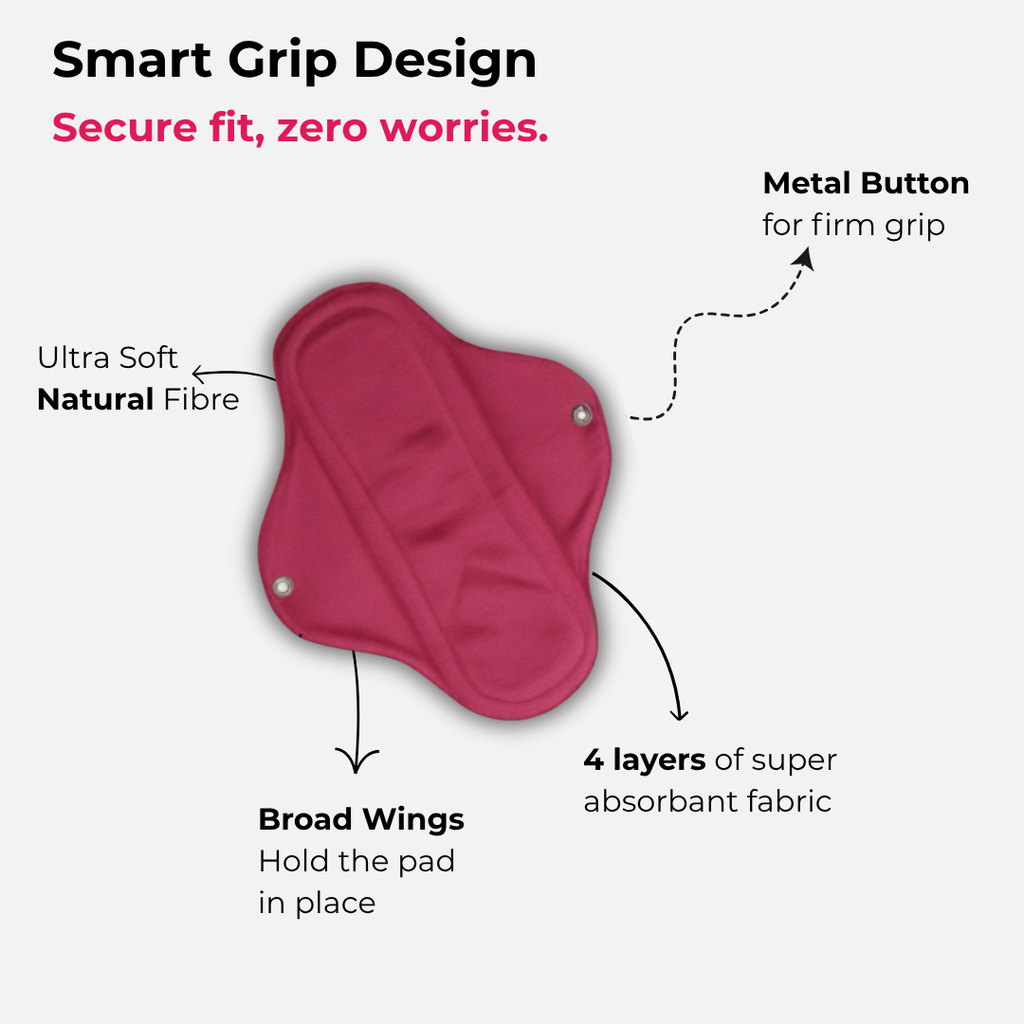 Smart Grip Design

Secure fit, zero worries.

Metal Button
for firm grip

Ultra Soft
Natural Fibre

4 layers of super absorbant fabric

Broad Wings
Hold the pad in place